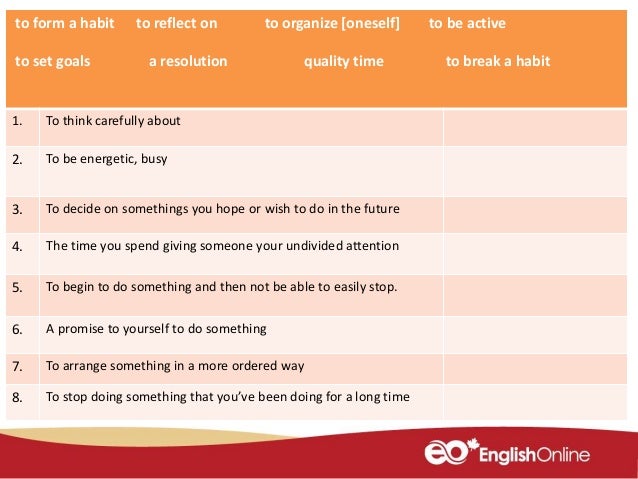 to form a habit to reflect on to organize [oneself] to be active

to set goals a resolution quality time to break a habit

| | | |
|---|---|---|
| 1. | To think carefully about | |
| 2. | To be energetic, busy | |
| 3. | To decide on somethings you hope or wish to do in the future | |
| 4. | The time you spend giving someone your undivided attention | |
| 5. | To begin to do something and then not be able to easily stop. | |
| 6. | A promise to yourself to do something | |
| 7. | To arrange something in a more ordered way | |
| 8. | To stop doing something that you've been doing for a long time | |

eo EnglishOnline